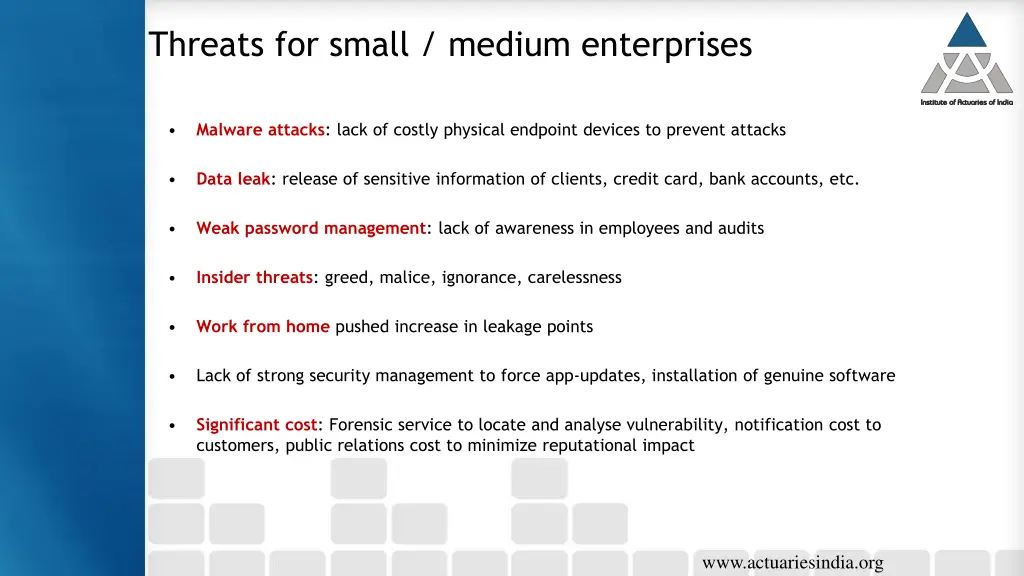 Threats for small / medium enterprises

Institute of Actuaries of India

• Malware attacks: lack of costly physical endpoint devices to prevent attacks

• Data leak: release of sensitive information of clients, credit card, bank accounts, etc.

• Weak password management: lack of awareness in employees and audits

• Insider threats: greed, malice, ignorance, carelessness

• Work from home pushed increase in leakage points

• Lack of strong security management to force app-updates, installation of genuine software

• Significant cost: Forensic service to locate and analyse vulnerability, notification cost to customers, public relations cost to minimize reputational impact

www.actuariesindia.org